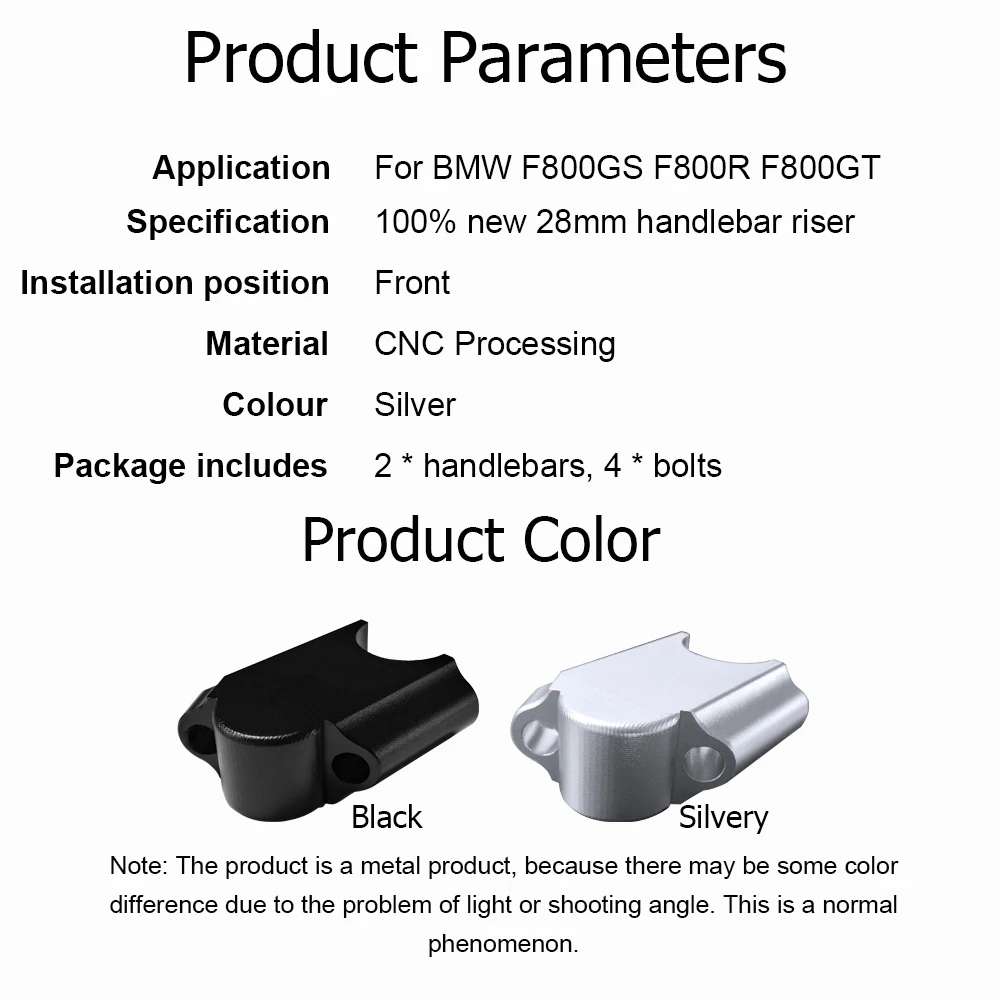 Product Parameters

| Application | For BMW F800GS F800R F800GT |
|---|---|
| Specification | 100% new 28mm handlebar riser |
| Installation position | Front |
| Material | CNC Processing |
| Colour | Silver |
| Package includes | 2 * handlebars, 4 * bolts |

Product Color

Black

Silvery

Note: The product is a metal product, because there may be some color difference due to the problem of light or shooting angle. This is a normal phenomenon.